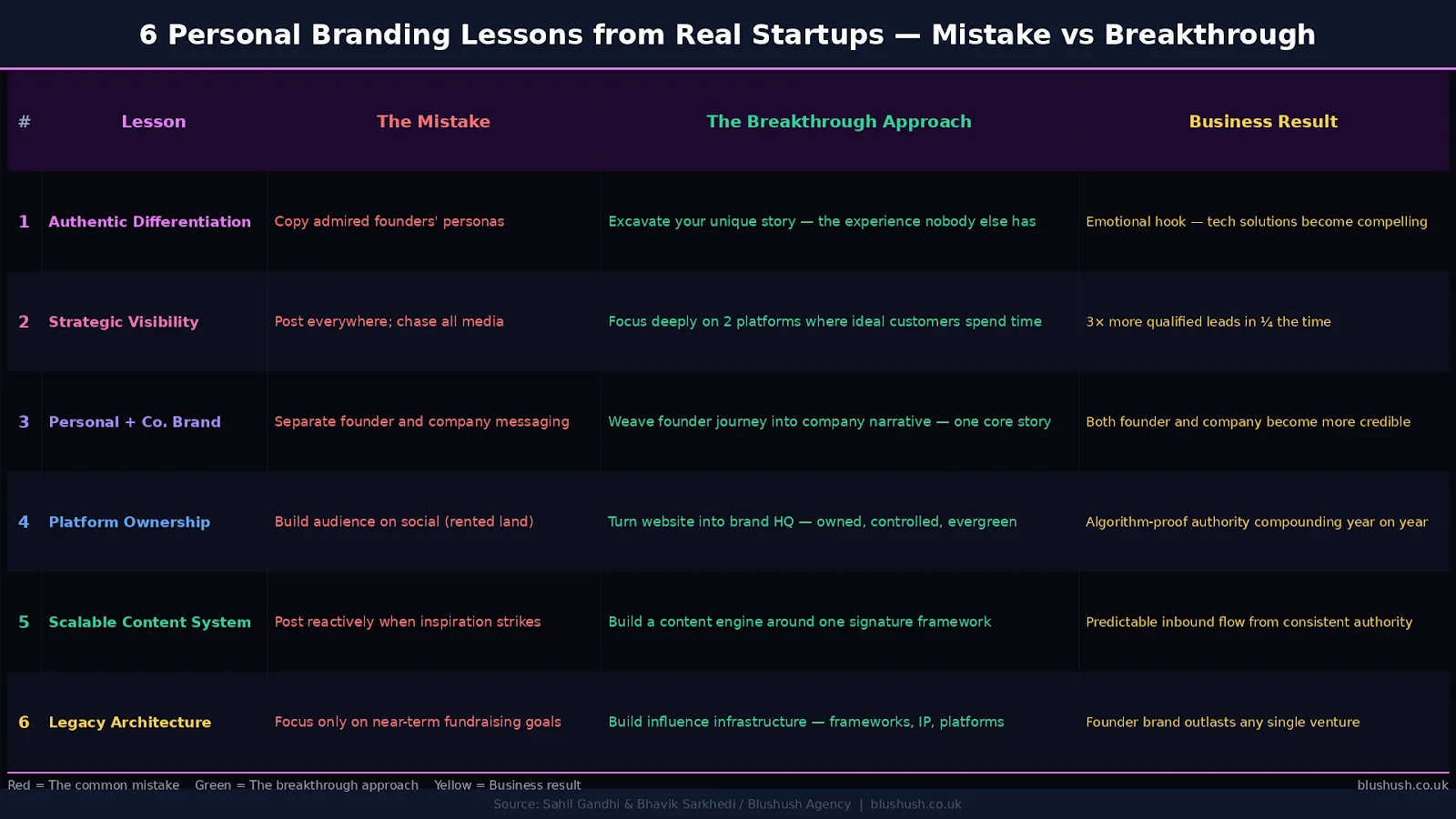 6 Personal Branding Lessons from Real Startups — Mistake vs Breakthrough

| # | Lesson | The Mistake | The Breakthrough Approach | Business Result |
|---|---|---|---|---|
| 1 | Authentic Differentiation | Copy admired founders' personas | Excavate your unique story — the experience nobody else has | Emotional hook — tech solutions become compelling |
| 2 | Strategic Visibility | Post everywhere; chase all media | Focus deeply on 2 platforms where ideal customers spend time | 3× more qualified leads in ¼ the time |
| 3 | Personal + Co. Brand | Separate founder and company messaging | Weave founder journey into company narrative — one core story | Both founder and company become more credible |
| 4 | Platform Ownership | Build audience on social (rented land) | Turn website into brand HQ — owned, controlled, evergreen | Algorithm-proof authority compounding year on year |
| 5 | Scalable Content System | Post reactively when inspiration strikes | Build a content engine around one signature framework | Predictable inbound flow from consistent authority |
| 6 | Legacy Architecture | Focus only on near-term fundraising goals | Build influence infrastructure — frameworks, IP, platforms | Founder brand outlasts any single venture |

Red = The common mistake Green = The breakthrough approach Yellow = Business result

blushush.co.uk

Source: Sahil Gandhi & Bhavik Sarkhedi / Blushush Agency | blushush.co.uk